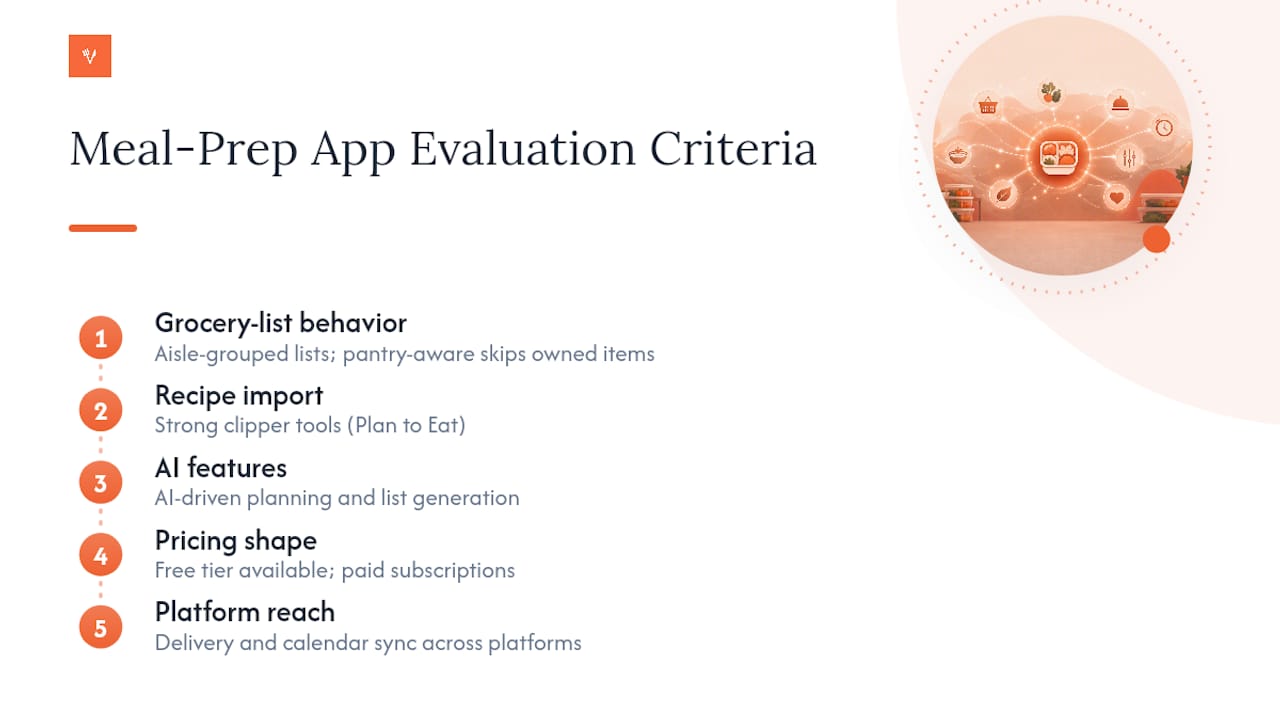 Meal-Prep App Evaluation Criteria

1
Grocery-list behavior
Aisle-grouped lists; pantry-aware skips owned items

2
Recipe import
Strong clipper tools (Plan to Eat)

3
AI features
AI-driven planning and list generation

4
Pricing shape
Free tier available; paid subscriptions

5
Platform reach
Delivery and calendar sync across platforms